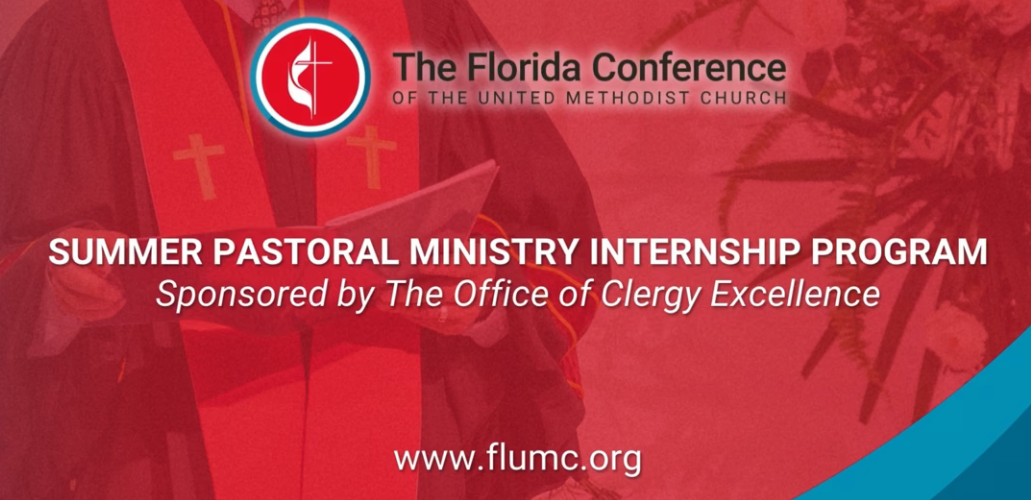 The Florida Conference
OF THE UNITED METHODIST CHURCH

SUMMER PASTORAL MINISTRY INTERNSHIP PROGRAM
Sponsored by The Office of Clergy Excellence

www.flumc.org